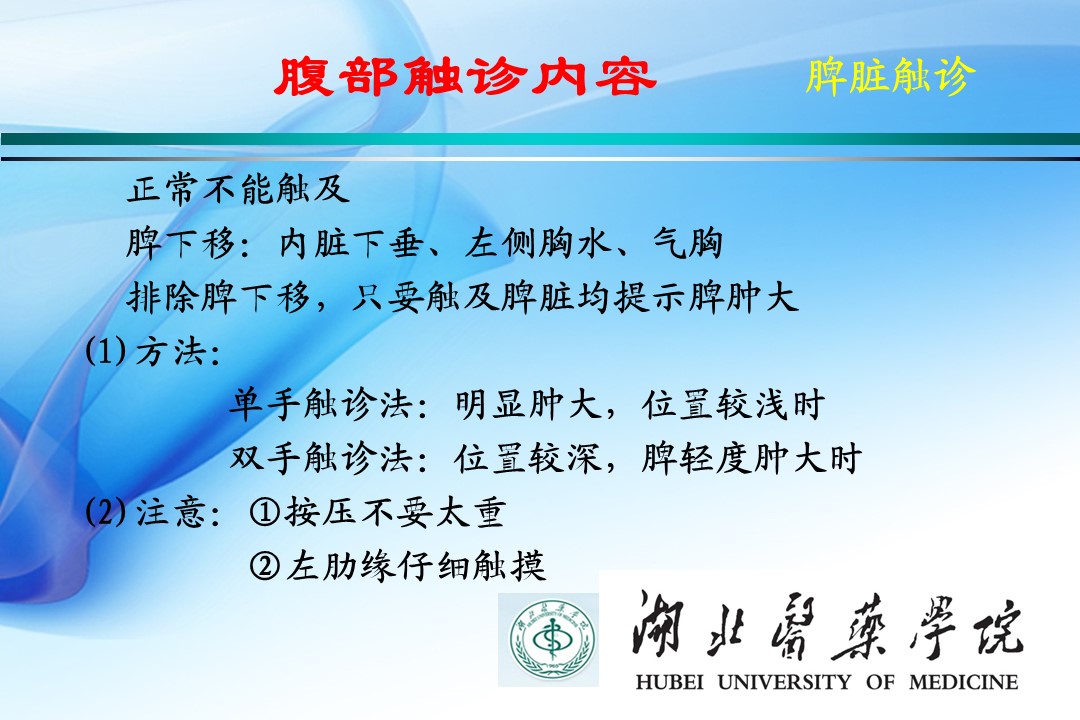 腹部触诊内容　　脾脏触诊

正常不能触及

脾下移：内脏下垂、左侧胸水、气胸

排除脾下移，只要触及脾脏均提示脾肿大

(1) 方法：

单手触诊法：明显肿大，位置较浅时

双手触诊法：位置较深，脾轻度肿大时

(2) 注意：①按压不要太重

②左肋缘仔细触摸

湖北醫藥學院
HUBEI UNIVERSITY OF MEDICINE